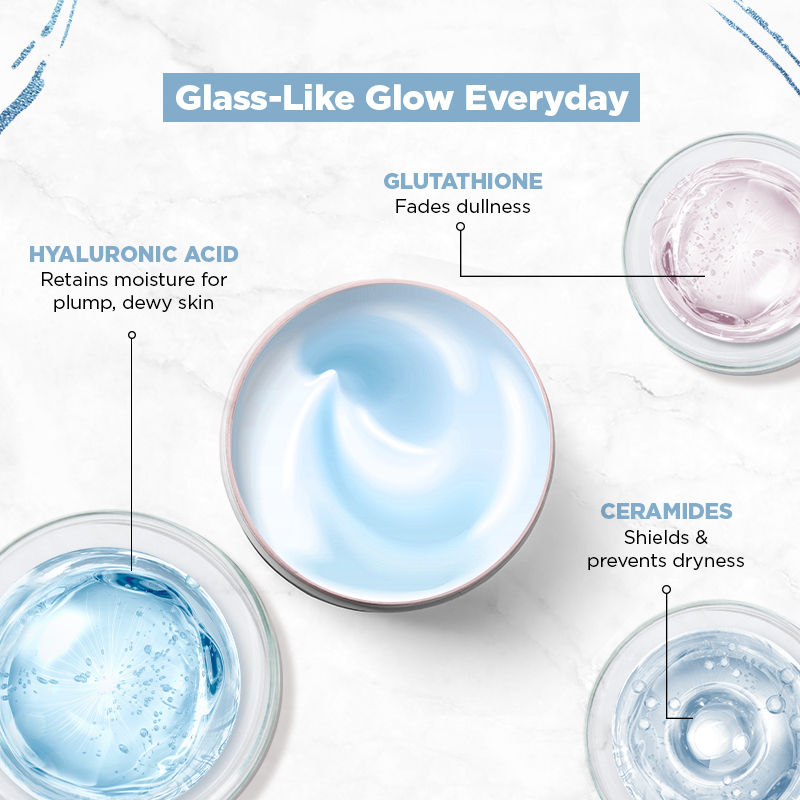 Glass-Like Glow Everyday

GLUTATHIONE
Fades dullness

HYALURONIC ACID
Retains moisture for plump, dewy skin

CERAMIDES
Shields & prevents dryness